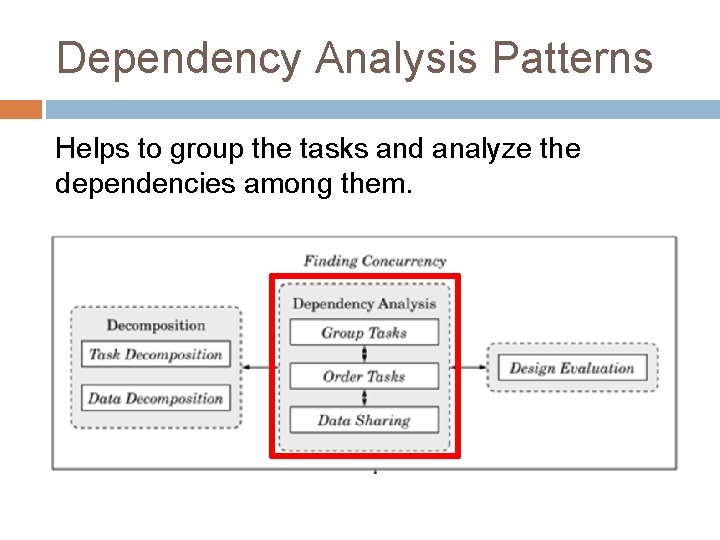 Dependency Analysis Patterns

Helps to group the tasks and analyze the dependencies among them.

Finding Concurrency

Decomposition

Task Decomposition

Data Decomposition

Dependency Analysis

Group Tasks

Order Tasks

Data Sharing

Design Evaluation